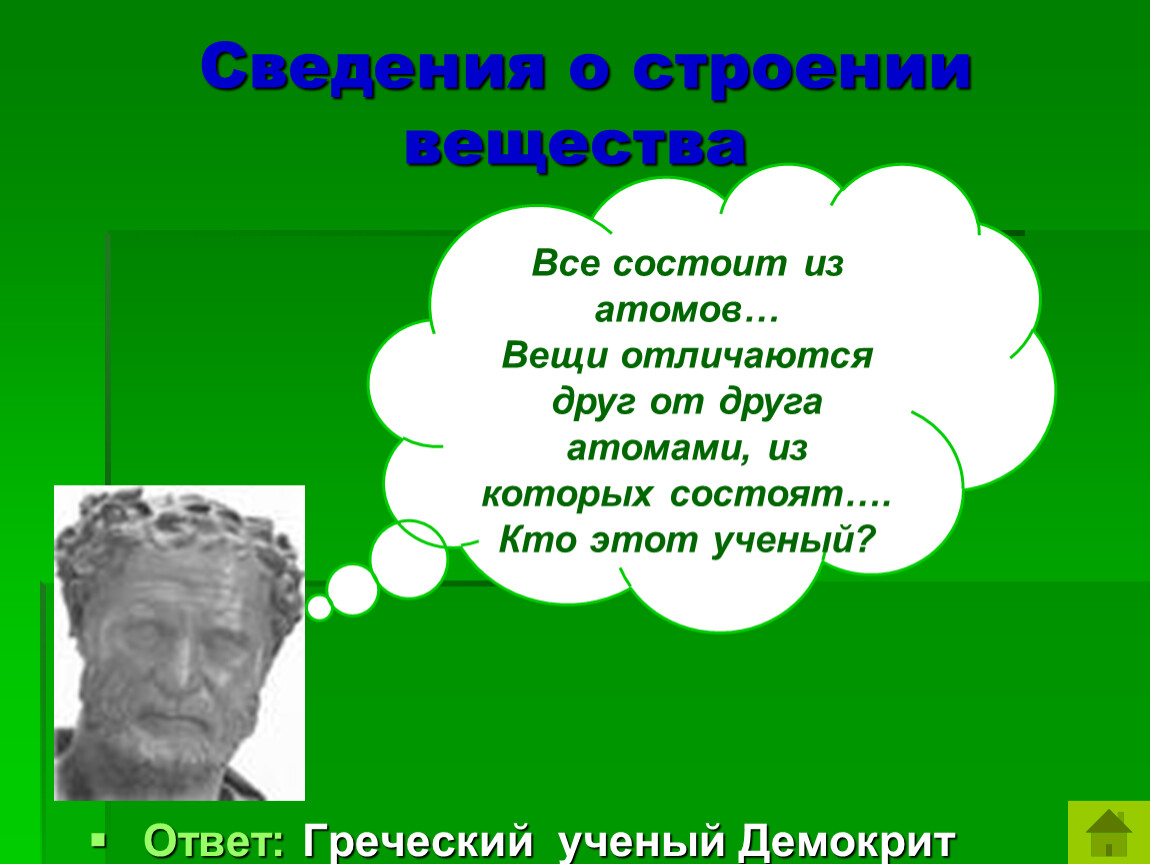 Сведения о строении вещества

Все состоит из атомов…
Вещи отличаются друг от друга атомами, из которых состоят….
Кто этот ученый?

Ответ: Греческий ученый Демокрит